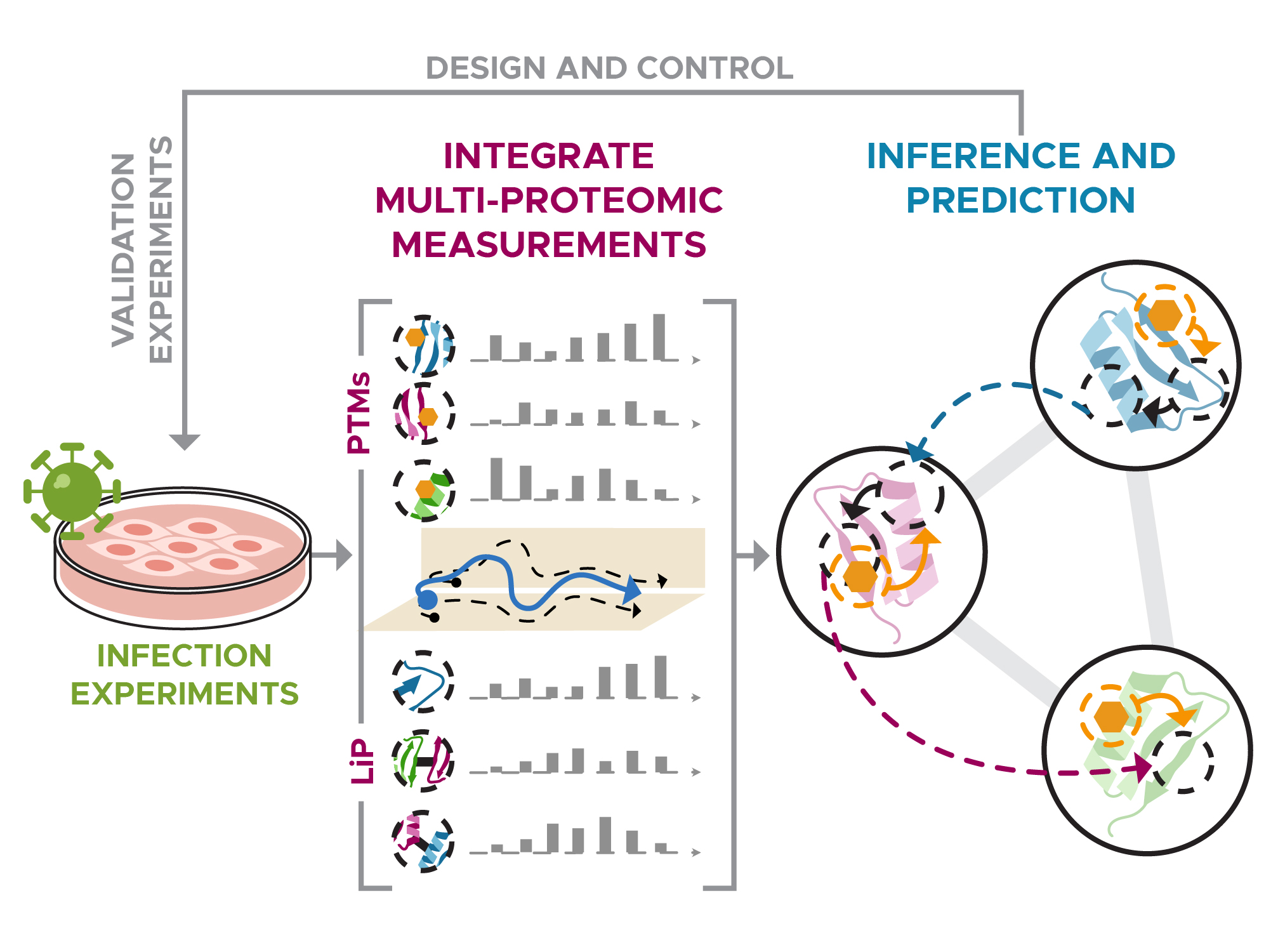 DESIGN AND CONTROL

VALIDATION EXPERIMENTS

INTEGRATE MULTI-PROTEOMIC MEASUREMENTS

INFERENCE AND PREDICTION

PTMs

LiP

INFECTION EXPERIMENTS